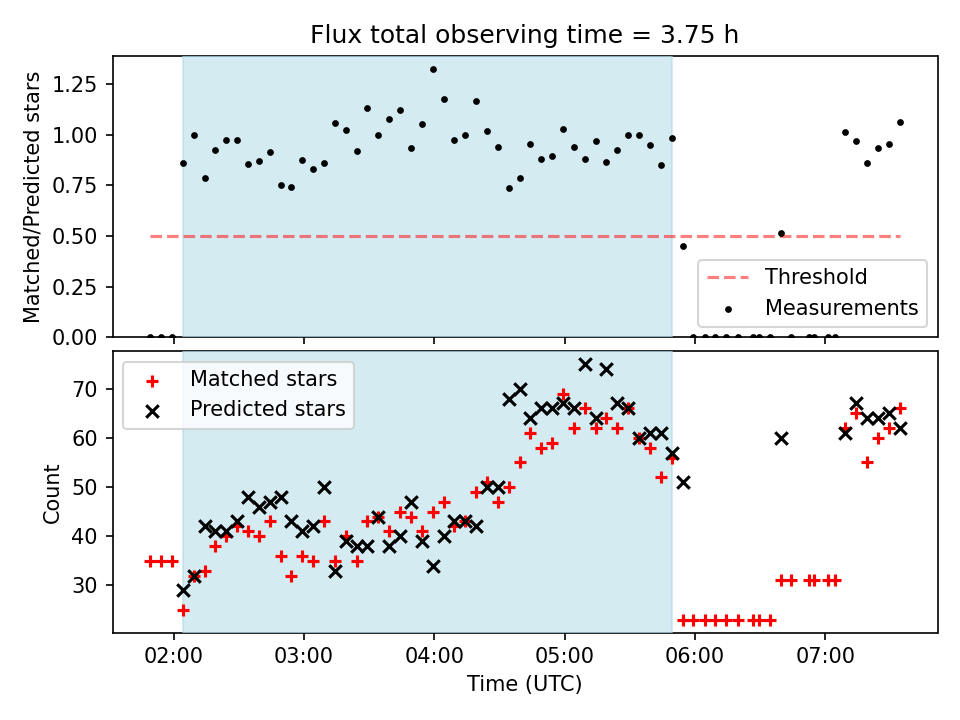 Flux total observing time = 3.75 h

Matched/Predicted stars

1.25
1.00
0.75
0.50
0.25
0.00

Threshold
Measurements

Matched stars
Predicted stars

Count

70
60
50
40
30

02:00
03:00
04:00
05:00
06:00
07:00

Time (UTC)